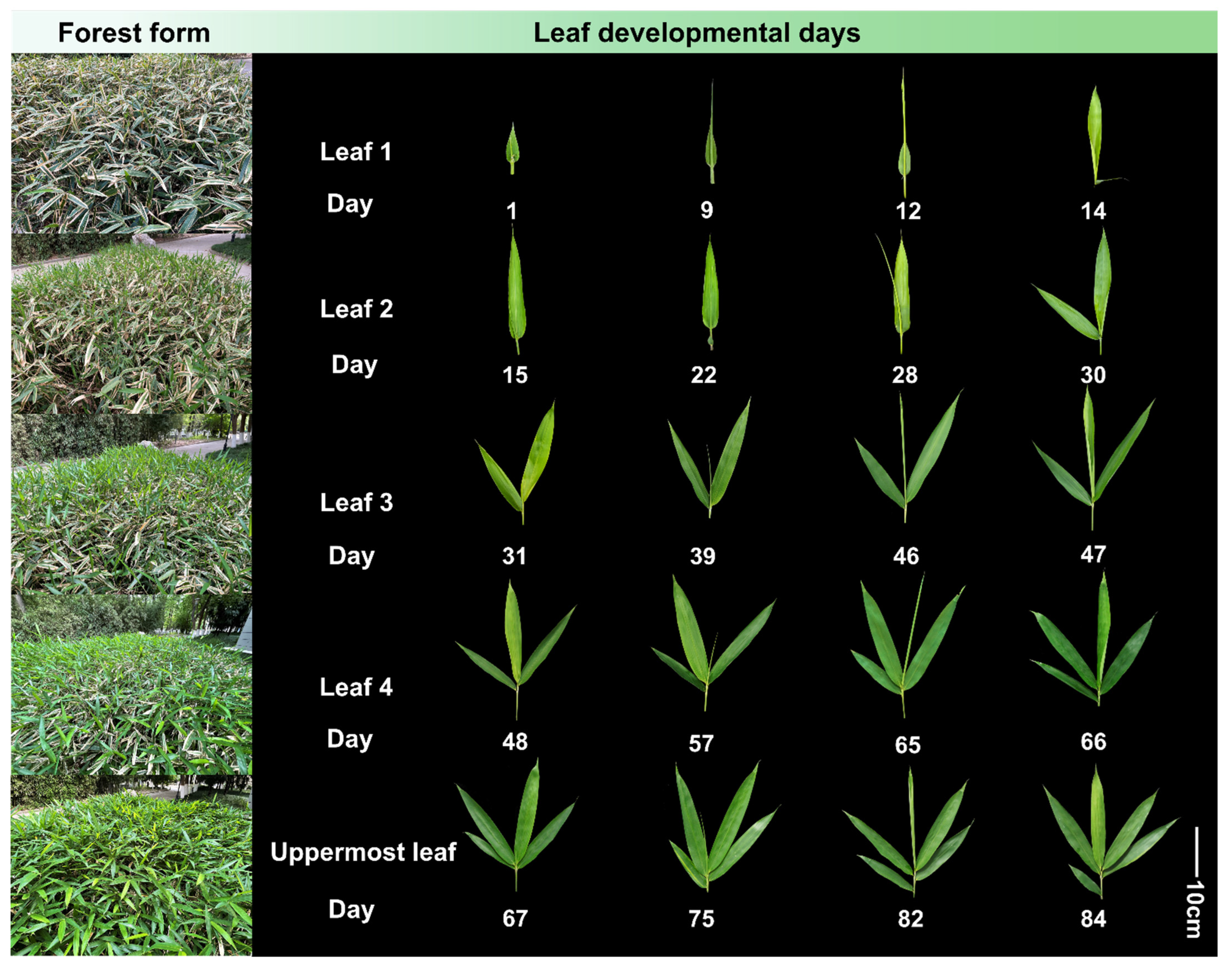 Forest form

Leaf developmental days

Leaf 1
Day 1 9 12 14

Leaf 2
Day 15 22 28 30

Leaf 3
Day 31 39 46 47

Leaf 4
Day 48 57 65 66

Uppermost leaf
Day 67 75 82 84

10cm